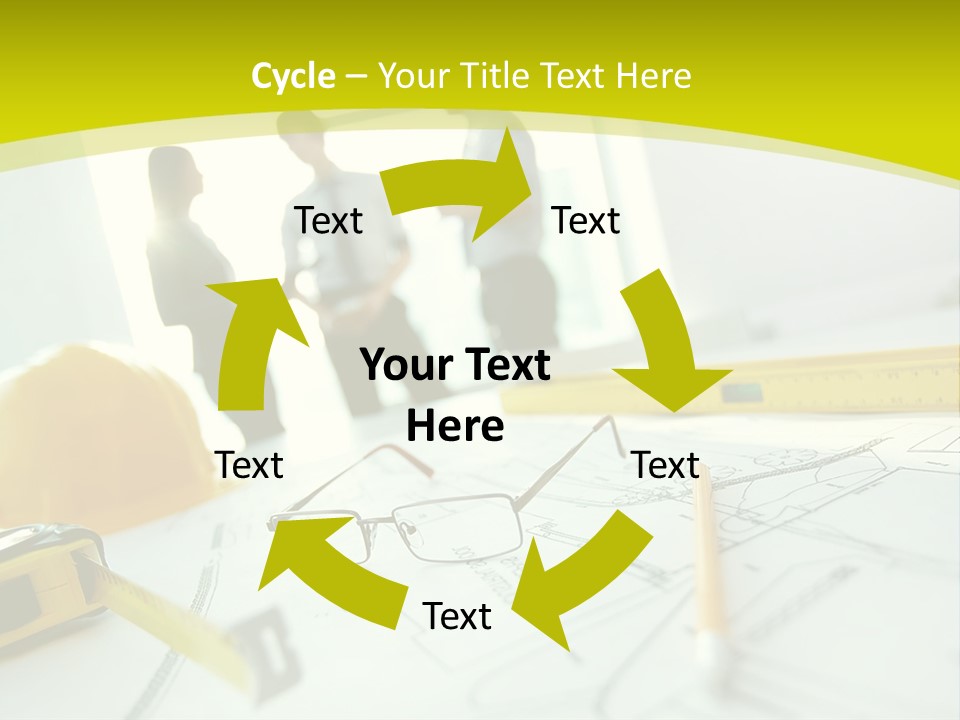 Cycle – Your Title Text Here

Text

Text

Your Text Here

Text

Text

Text